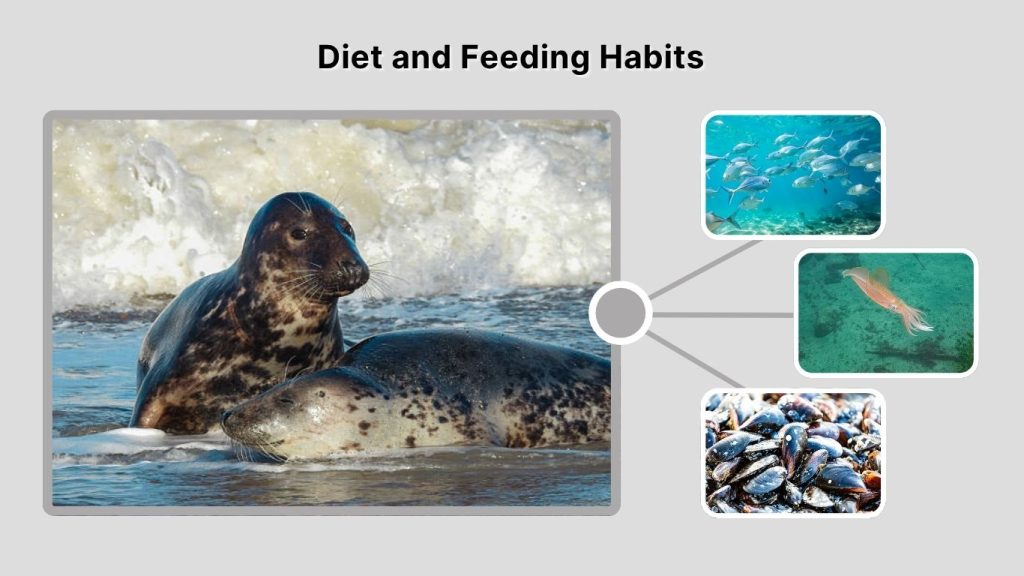 Diet and Feeding Habits